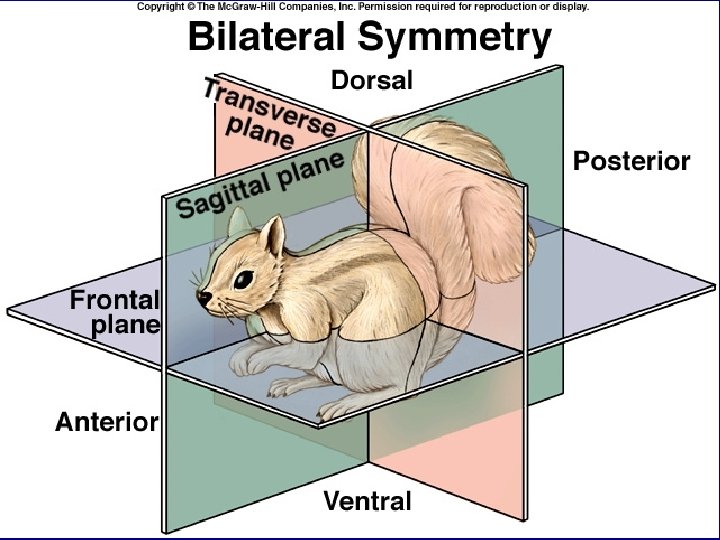 Copyright © The McGraw-Hill Companies, Inc. Permission required for reproduction or display.

Bilateral Symmetry

Dorsal

Transverse plane

Sagittal plane

Posterior

Frontal plane

Anterior

Ventral